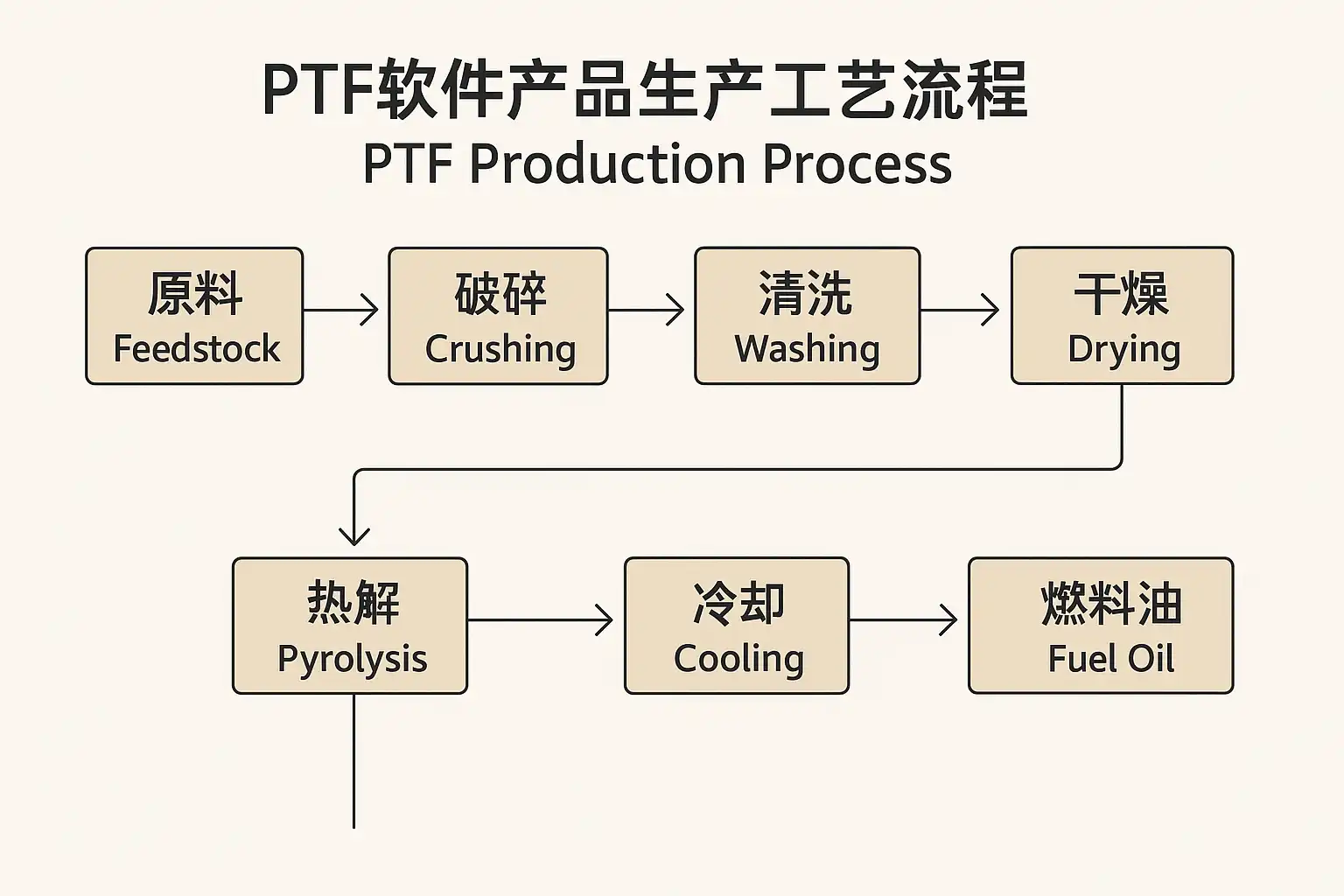 PTF软件产品生产工艺流程
PTF Production Process

原料
Feedstock

破碎
Crushing

清洗
Washing

干燥
Drying

热解
Pyrolysis

冷却
Cooling

燃料油
Fuel Oil